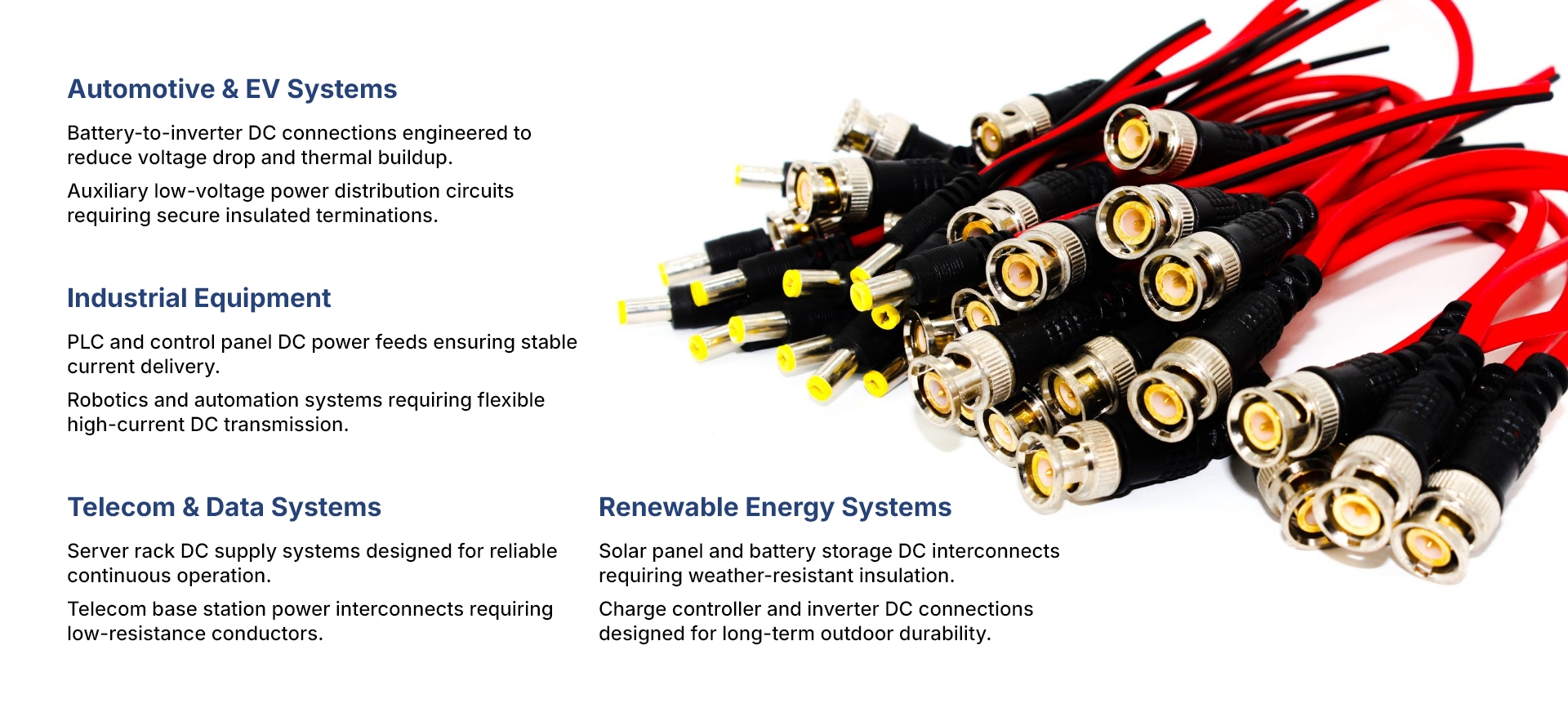 Automotive & EV Systems

Battery-to-inverter DC connections engineered to reduce voltage drop and thermal buildup.

Auxiliary low-voltage power distribution circuits requiring secure insulated terminations.

Industrial Equipment

PLC and control panel DC power feeds ensuring stable current delivery.

Robotics and automation systems requiring flexible high-current DC transmission.

Telecom & Data Systems

Server rack DC supply systems designed for reliable continuous operation.

Telecom base station power interconnects requiring low-resistance conductors.

Renewable Energy Systems

Solar panel and battery storage DC interconnects requiring weather-resistant insulation.

Charge controller and inverter DC connections designed for long-term outdoor durability.